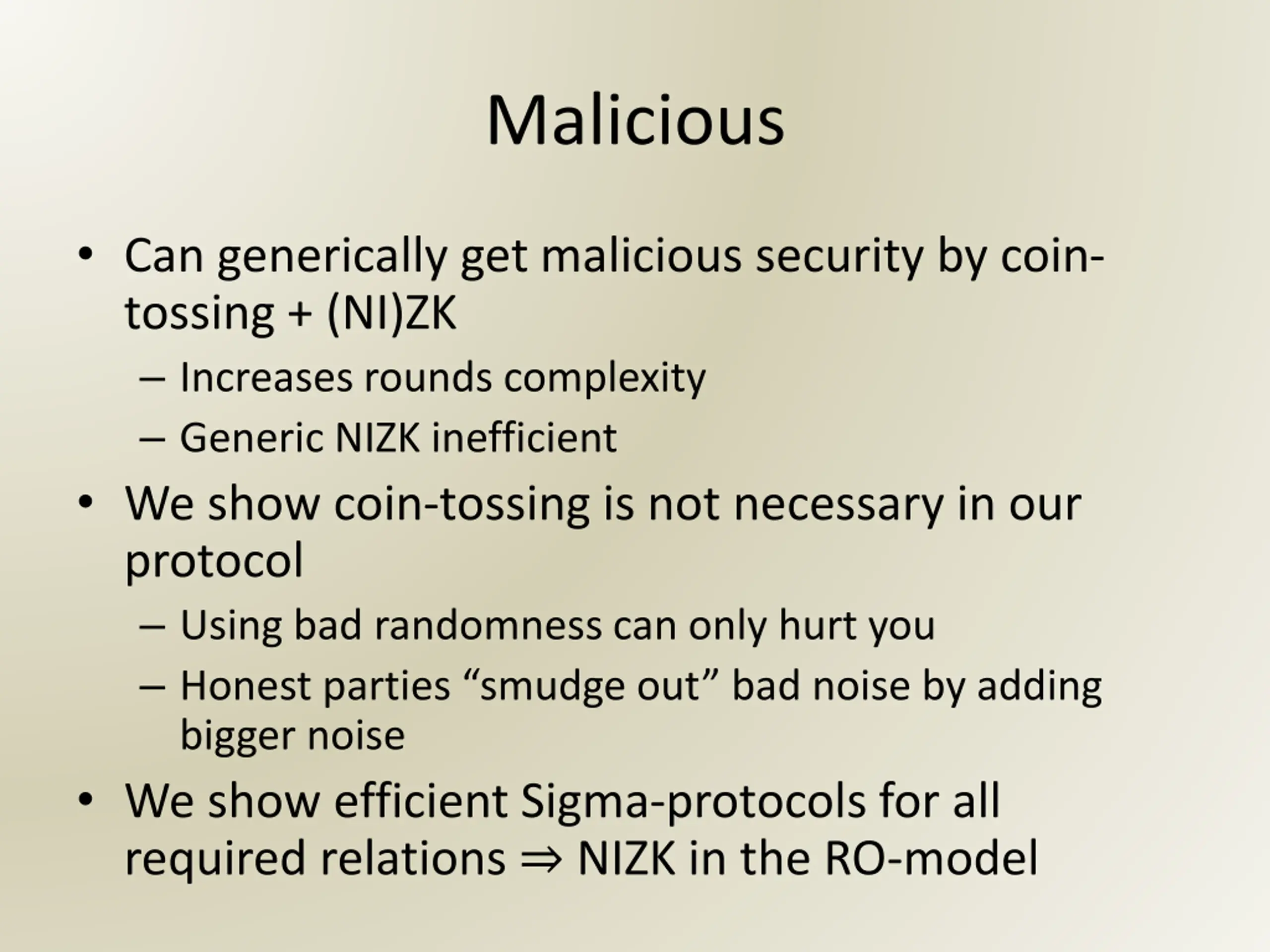 Malicious

• Can generically get malicious security by coin-tossing + (NI)ZK
– Increases rounds complexity
– Generic NIZK inefficient
• We show coin-tossing is not necessary in our protocol
– Using bad randomness can only hurt you
– Honest parties “smudge out” bad noise by adding bigger noise
• We show efficient Sigma-protocols for all required relations $\Rightarrow$ NIZK in the RO-model